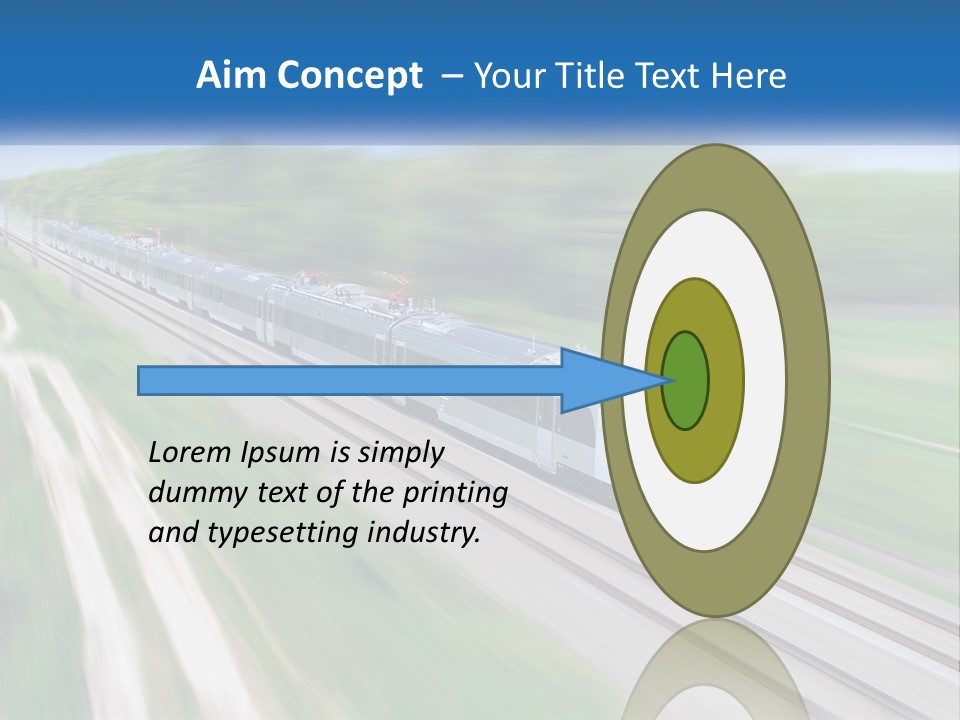 Aim Concept – Your Title Text Here

Lorem Ipsum is simply dummy text of the printing and typesetting industry.